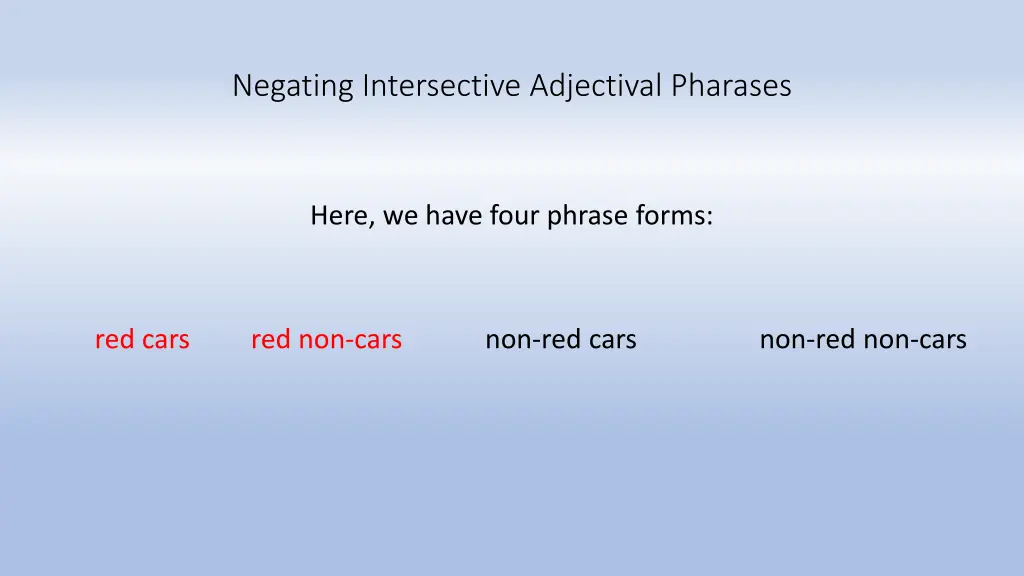 Negating Intersective Adjectival Pharases

Here, we have four phrase forms:

red cars red non-cars non-red cars non-red non-cars